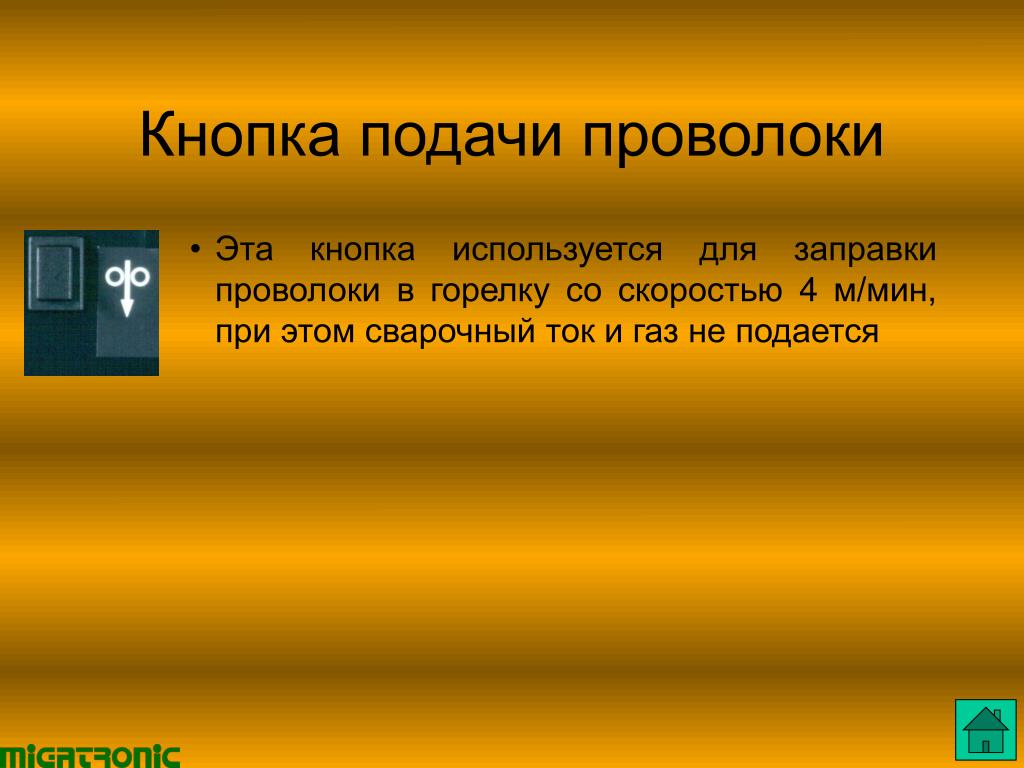 Кнопка подачи проволоки

• Эта кнопка используется для заправки проволоки в горелку со скоростью 4 м/мин, при этом сварочный ток и газ не подается

MIGATRONIC